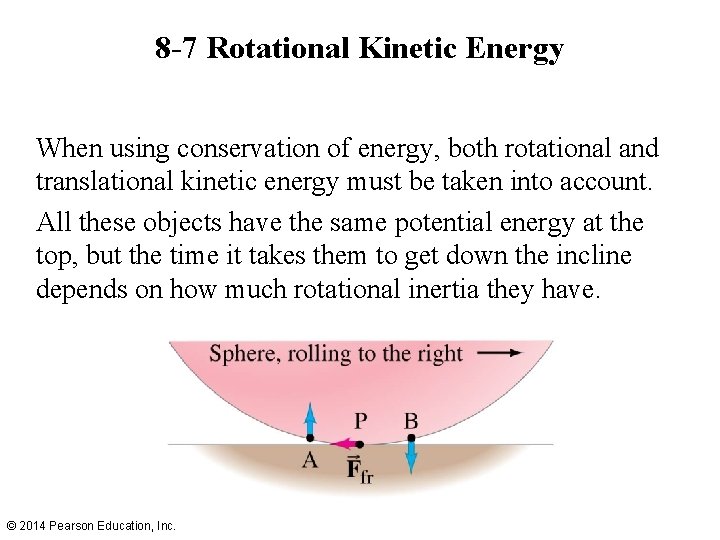 8-7 Rotational Kinetic Energy

When using conservation of energy, both rotational and translational kinetic energy must be taken into account.

All these objects have the same potential energy at the top, but the time it takes them to get down the incline depends on how much rotational inertia they have.

Sphere, rolling to the right

P

B

A

$\vec{F}_{fr}$

© 2014 Pearson Education, Inc.